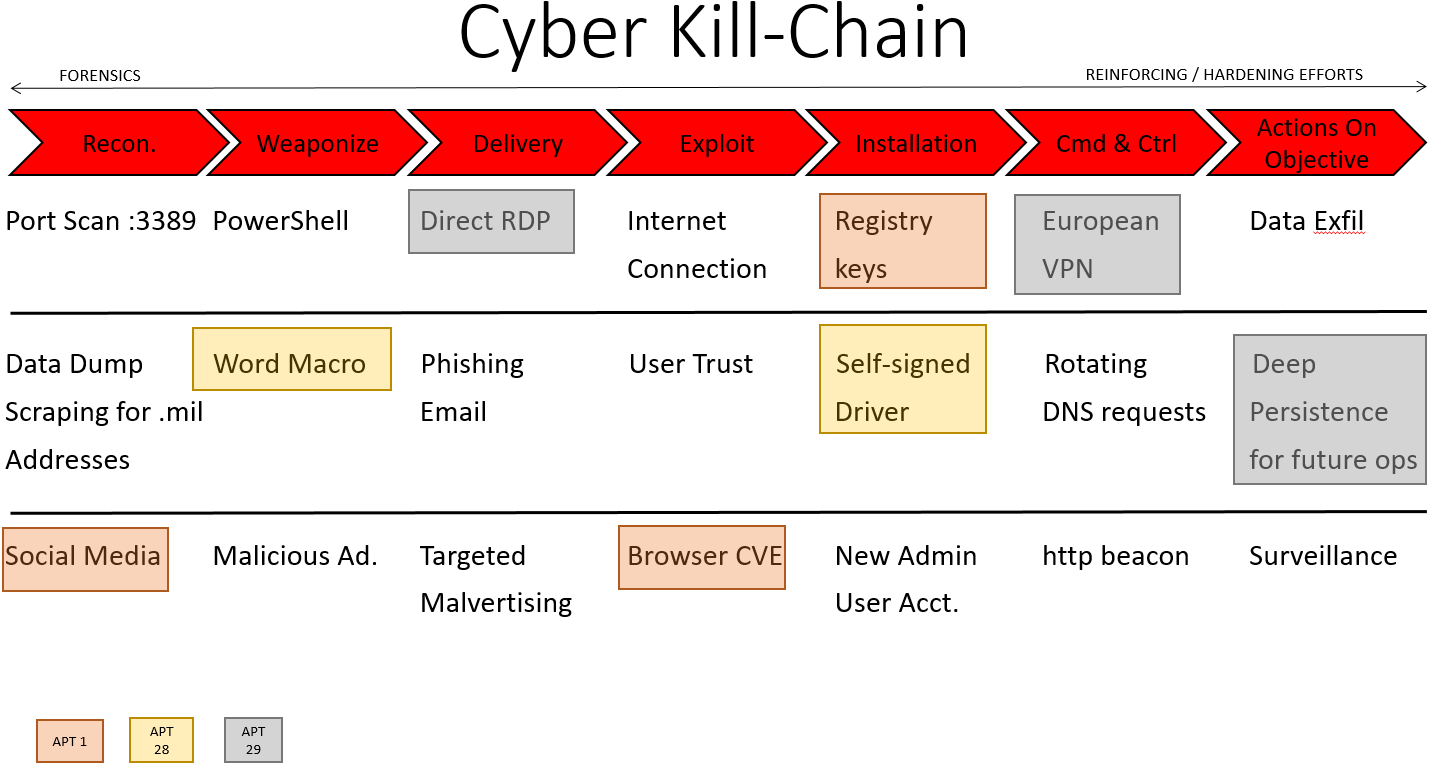 Cyber Kill-Chain

FORENSICS

REINFORCING / HARDENING EFFORTS

| Recon. | Weaponize | Delivery | Exploit | Installation | Cmd & Ctrl | Actions On Objective |
|---|---|---|---|---|---|---|
| Port Scan :3389 | PowerShell | Direct RDP | Internet Connection | Registry keys | European VPN | Data Exfil |
| Data Dump Scraping for .mil Addresses | Word Macro | Phishing Email | User Trust | Self-signed Driver | Rotating DNS requests | Deep Persistence for future ops |
| Social Media | Malicious Ad. | Targeted Malvertising | Browser CVE | New Admin User Acct. | http beacon | Surveillance |

APT 1

APT 28

APT 29